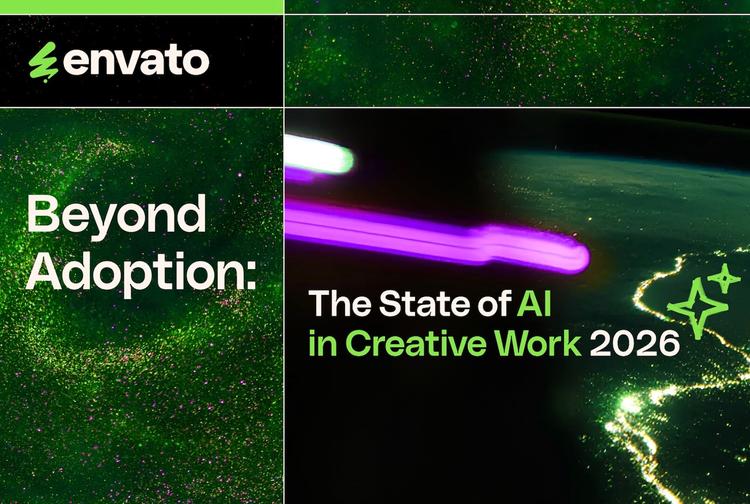 envato

Beyond Adoption:

The State of AI in Creative Work 2026